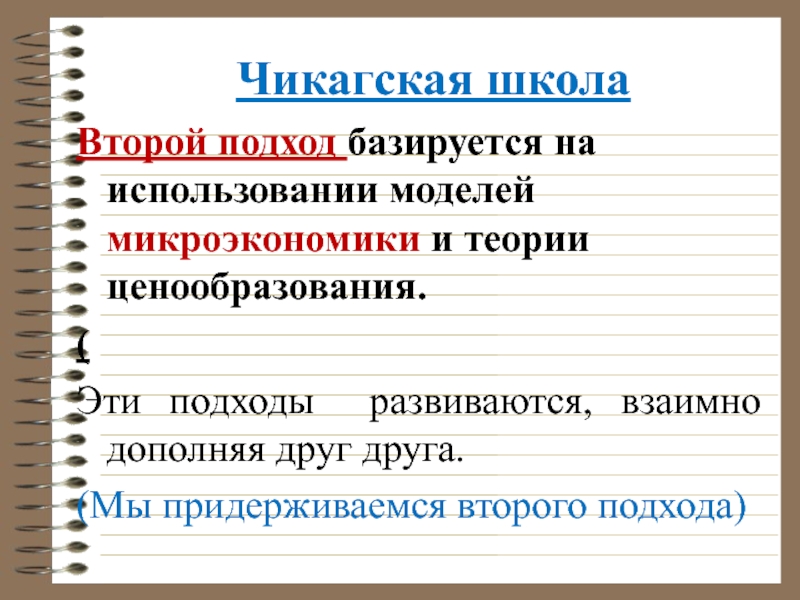 Чикагская школа

Второй подход базируется на использовании моделей микроэкономики и теории ценообразования.

(

Эти подходы развиваются, взаимно дополняя друг друга.

(Мы придерживаемся второго подхода)